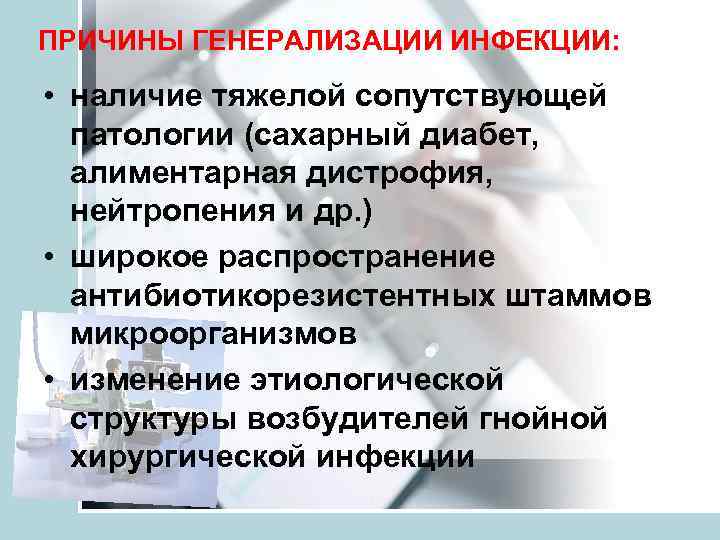 ПРИЧИНЫ ГЕНЕРАЛИЗАЦИИ ИНФЕКЦИИ:

• наличие тяжелой сопутствующей патологии (сахарный диабет, алиментарная дистрофия, нейтропения и др.)
• широкое распространение антибиотикорезистентных штаммов микроорганизмов
• изменение этиологической структуры возбудителей гнойной хирургической инфекции